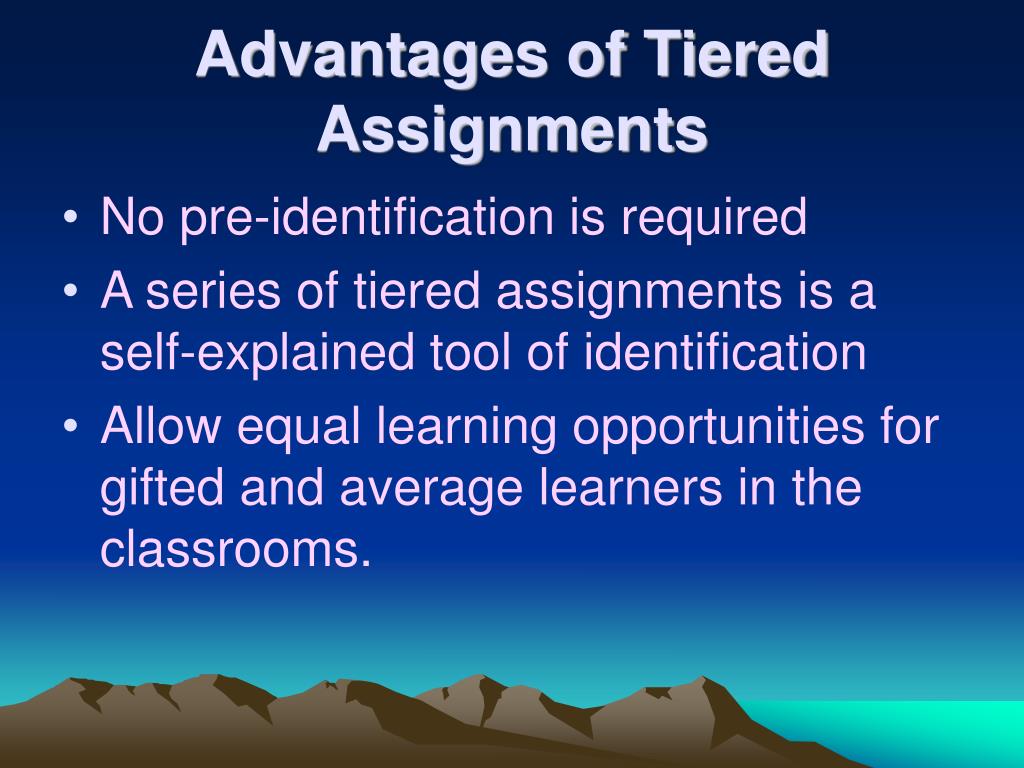 Advantages of Tiered Assignments

• No pre-identification is required
• A series of tiered assignments is a self-explained tool of identification
• Allow equal learning opportunities for gifted and average learners in the classrooms.